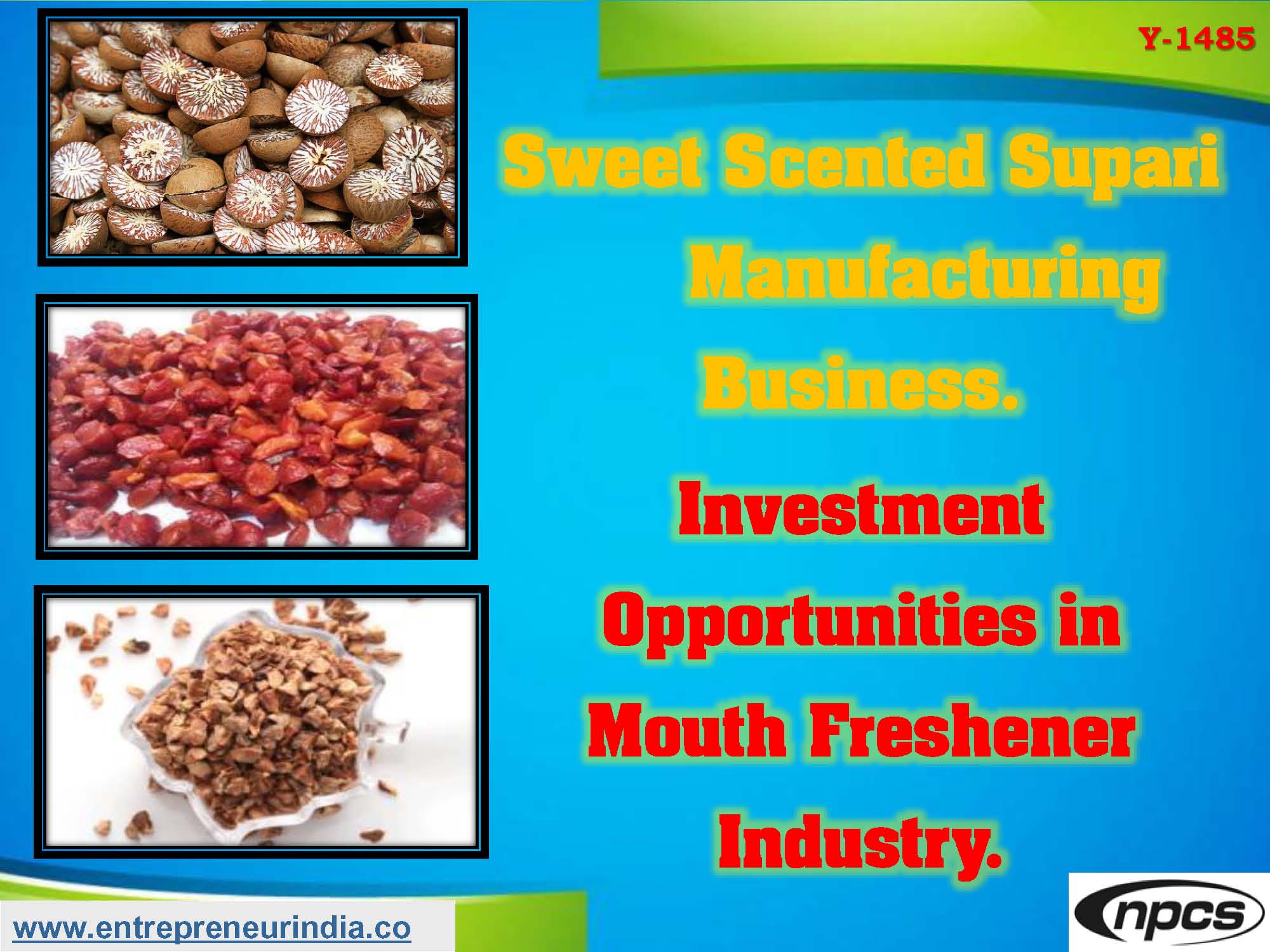 Y-1485

Sweet Scented Supari Manufacturing Business.

Investment Opportunities in Mouth Freshener Industry.

www.entrepreneurindia.co

npcs